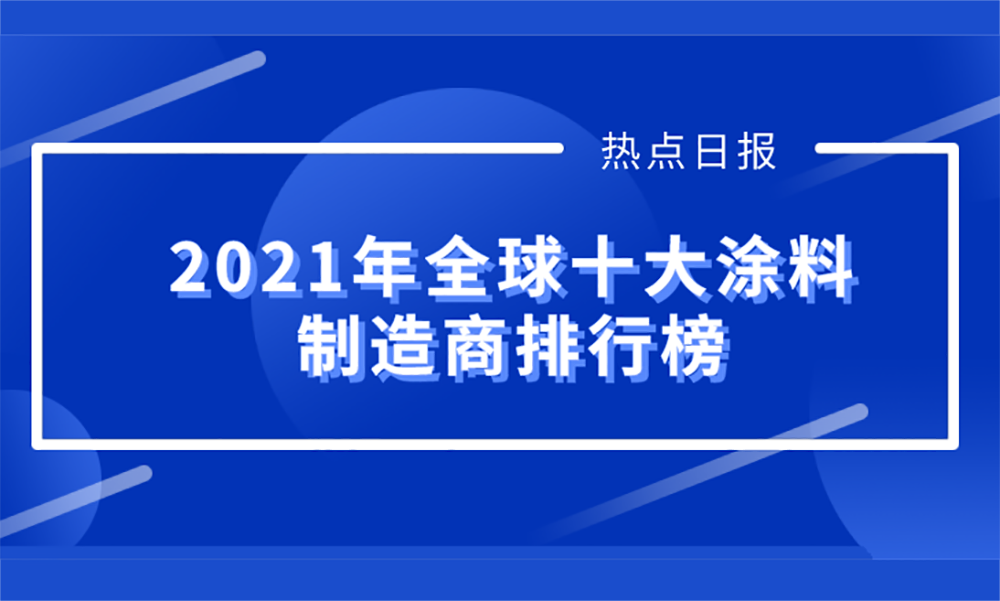 热点日报

2021年全球十大涂料制造商排行榜